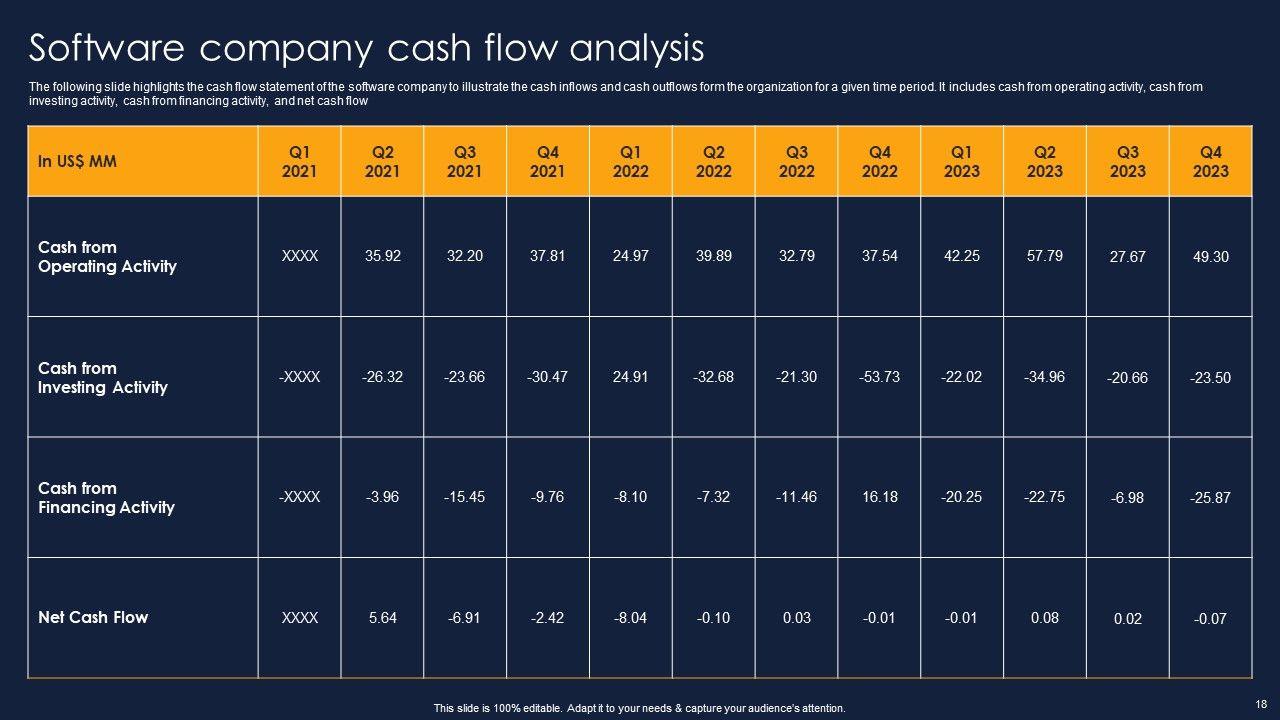 Software company cash flow analysis

The following slide highlights the cash flow statement of the software company to illustrate the cash inflows and cash outflows form the organization for a given time period. It includes cash from operating activity, cash from investing activity, cash from financing activity, and net cash flow

| In US$ MM | Q1 2021 | Q2 2021 | Q3 2021 | Q4 2021 | Q1 2022 | Q2 2022 | Q3 2022 | Q4 2022 | Q1 2023 | Q2 2023 | Q3 2023 | Q4 2023 |
|---|---|---|---|---|---|---|---|---|---|---|---|---|
| Cash from Operating Activity | XXXX | 35.92 | 32.20 | 37.81 | 24.97 | 39.89 | 32.79 | 37.54 | 42.25 | 57.79 | 27.67 | 49.30 |
| Cash from Investing Activity | -XXXX | -26.32 | -23.66 | -30.47 | 24.91 | -32.68 | -21.30 | -53.73 | -22.02 | -34.96 | -20.66 | -23.50 |
| Cash from Financing Activity | -XXXX | -3.96 | -15.45 | -9.76 | -8.10 | -7.32 | -11.46 | 16.18 | -20.25 | -22.75 | -6.98 | -25.87 |
| Net Cash Flow | XXXX | 5.64 | -6.91 | -2.42 | -8.04 | -0.10 | 0.03 | -0.01 | -0.01 | 0.08 | 0.02 | -0.07 |

This slide is 100% editable. Adapt it to your needs & capture your audience's attention.

18